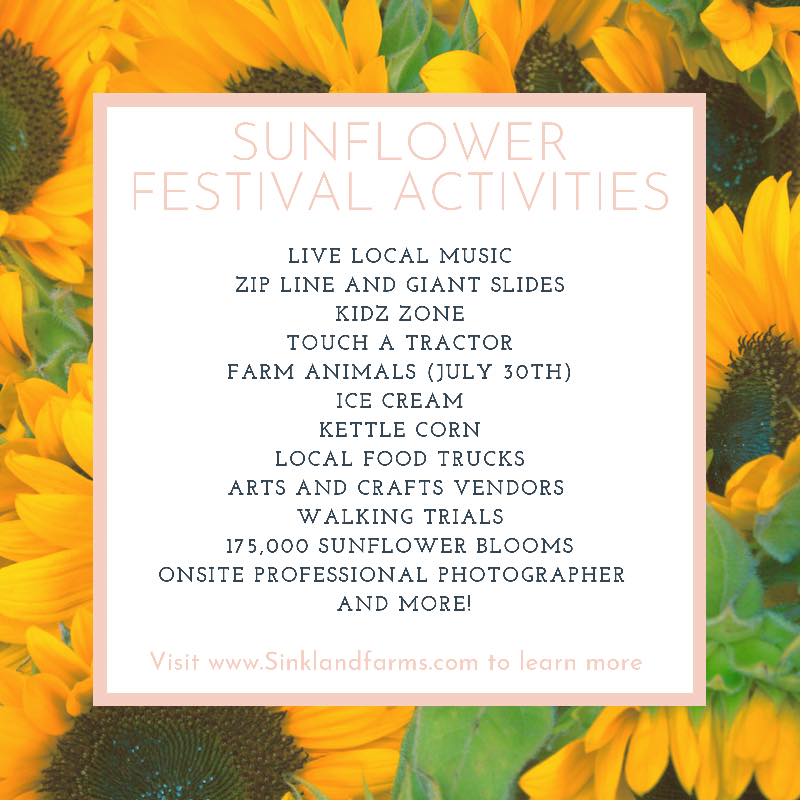 SUNFLOWER FESTIVAL ACTIVITIES

LIVE LOCAL MUSIC
ZIP LINE AND GIANT SLIDES
KIDZ ZONE
TOUCH A TRACTOR
FARM ANIMALS (JULY 30TH)
ICE CREAM
KETTLE CORN
LOCAL FOOD TRUCKS
ARTS AND CRAFTS VENDORS
WALKING TRIALS
175,000 SUNFLOWER BLOOMS
ONSITE PROFESSIONAL PHOTOGRAPHER
AND MORE!

Visit www.Sinklandfarms.com to learn more